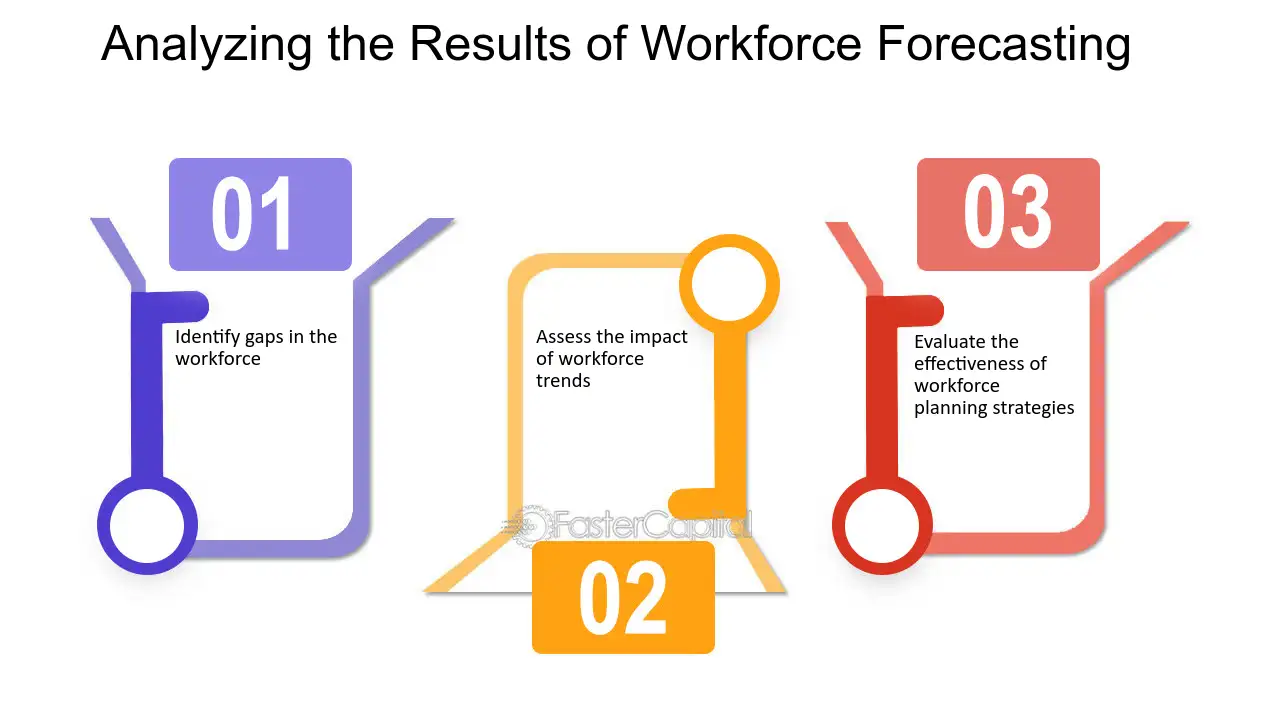 Analyzing the Results of Workforce Forecasting

01

Identify gaps in the workforce

Assess the impact of workforce trends

02

03

Evaluate the effectiveness of workforce planning strategies

FasterCapital